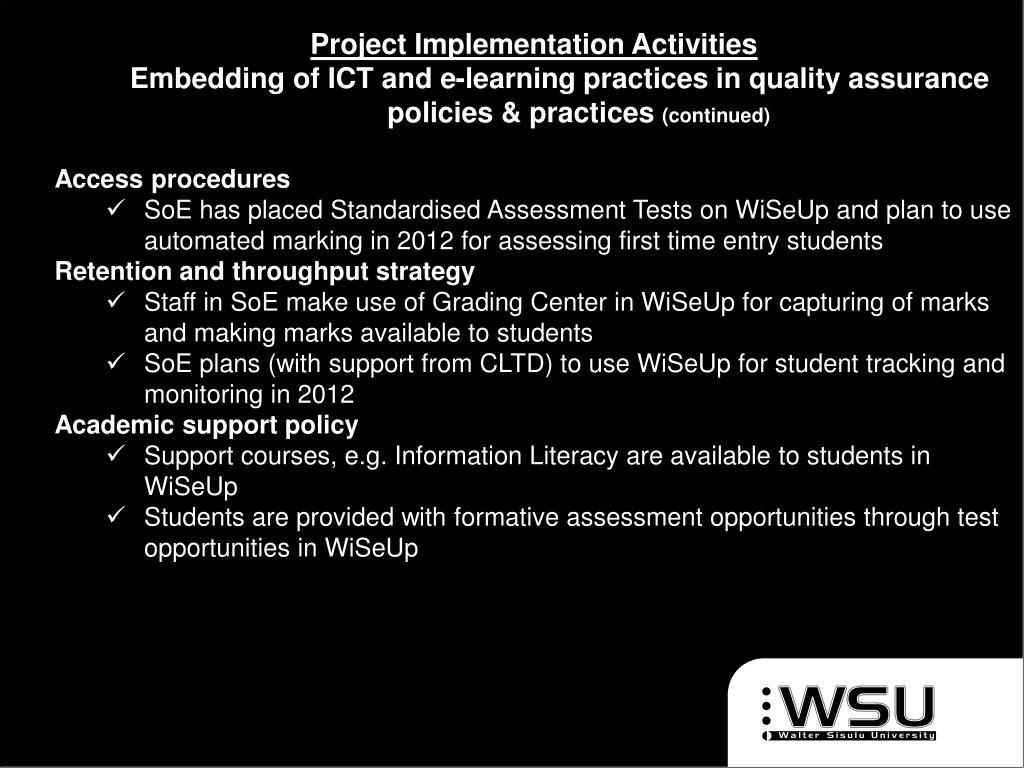 Project Implementation Activities
Embedding of ICT and e-learning practices in quality assurance policies & practices (continued)

Access procedures
✓ SoE has placed Standardised Assessment Tests on WiSeUp and plan to use automated marking in 2012 for assessing first time entry students

Retention and throughput strategy
✓ Staff in SoE make use of Grading Center in WiSeUp for capturing of marks and making marks available to students
✓ SoE plans (with support from CLTD) to use WiSeUp for student tracking and monitoring in 2012

Academic support policy
✓ Support courses, e.g. Information Literacy are available to students in WiSeUp
✓ Students are provided with formative assessment opportunities through test opportunities in WiSeUp

WSU
Walter Sisulu University